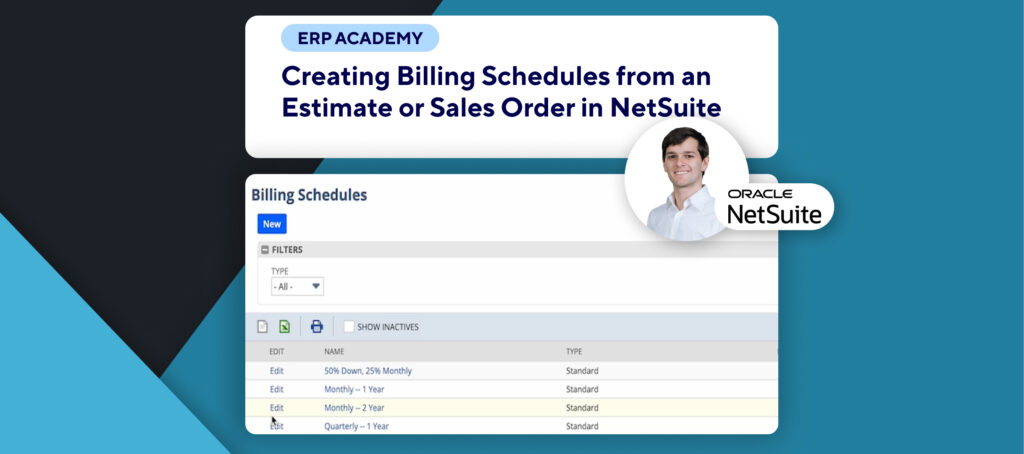 ERP ACADEMY

Creating Billing Schedules from an Estimate or Sales Order in NetSuite

ORACLE
NetSuite

Billing Schedules

New

FILTERS

TYPE
- All -

SHOW INACTIVES

| EDIT | NAME | TYPE |
|---|---|---|
| Edit | 50% Down, 25% Monthly | Standard |
| Edit | Monthly -- 1 Year | Standard |
| Edit | Monthly -- 2 Year | Standard |
| Edit | Quarterly -- 1 Year | Standard |